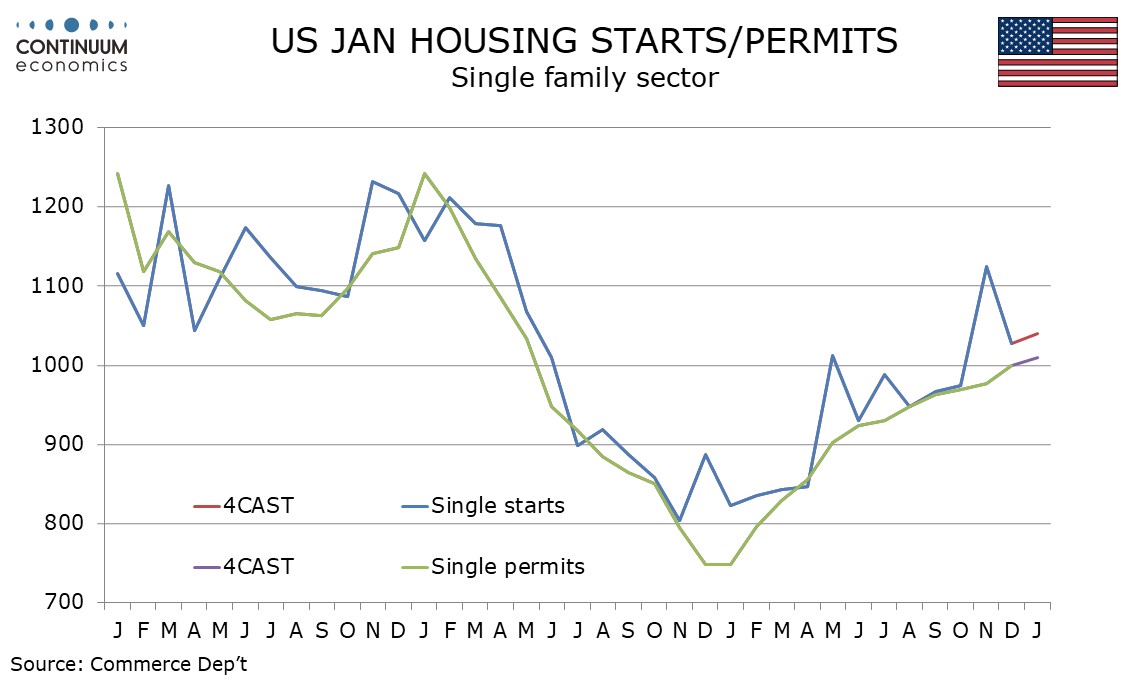 CONTINUUM
economics

US JAN HOUSING STARTS/PERMITS
Single family sector

1300
1200
1100
1000
900
800
700

4CAST
Single starts
4CAST
Single permits

J F M A M J J A S O N D J F M A M J J A S O N D J F M A M J J A S O N D J

Source: Commerce Dep't